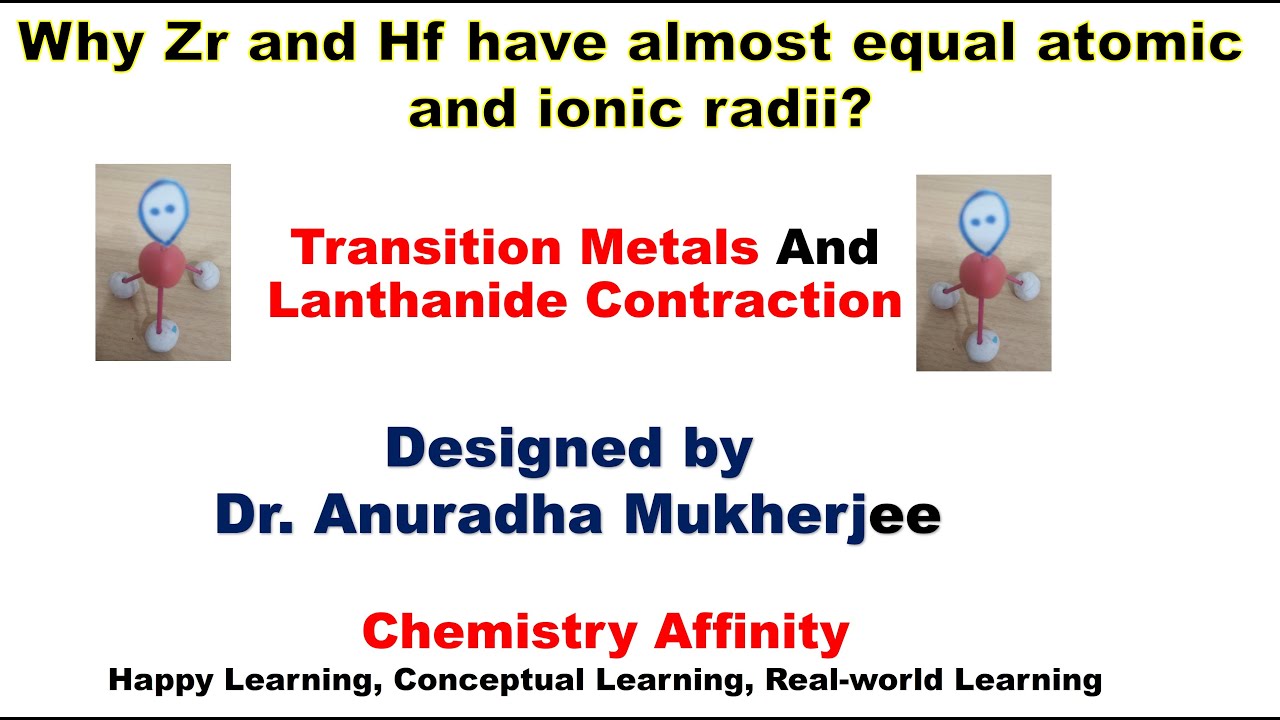 Why Zr and Hf have almost equal atomic and ionic radii?

Transition Metals And Lanthanide Contraction

Designed by
Dr. Anuradha Mukherjee

Chemistry Affinity
Happy Learning, Conceptual Learning, Real-world Learning